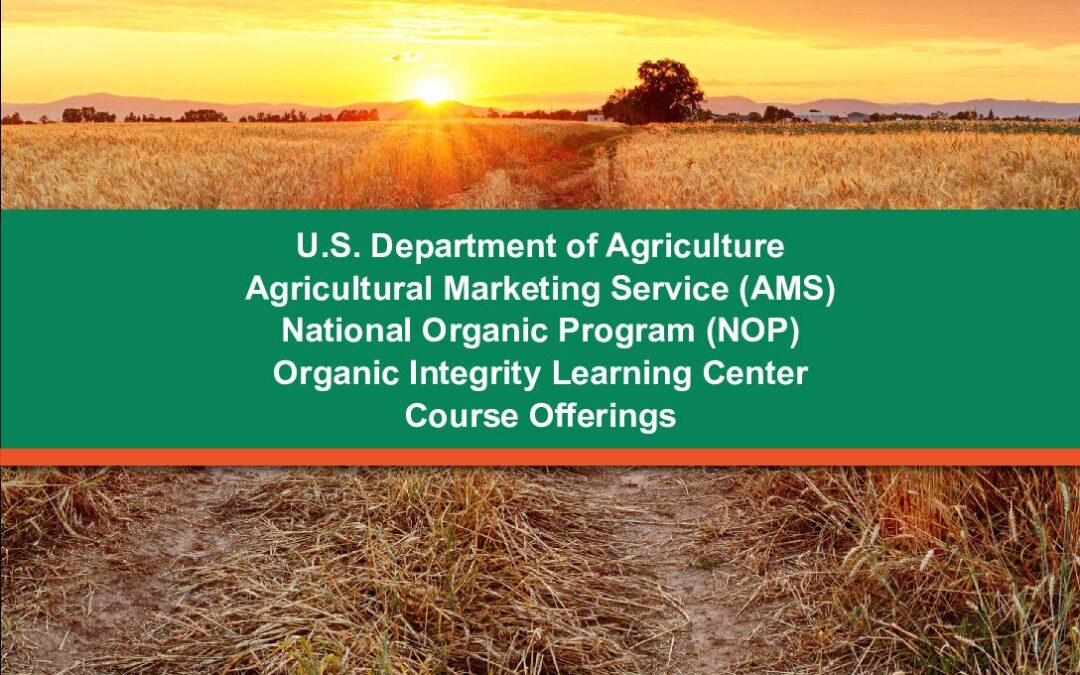 U.S. Department of Agriculture
Agricultural Marketing Service (AMS)
National Organic Program (NOP)
Organic Integrity Learning Center
Course Offerings